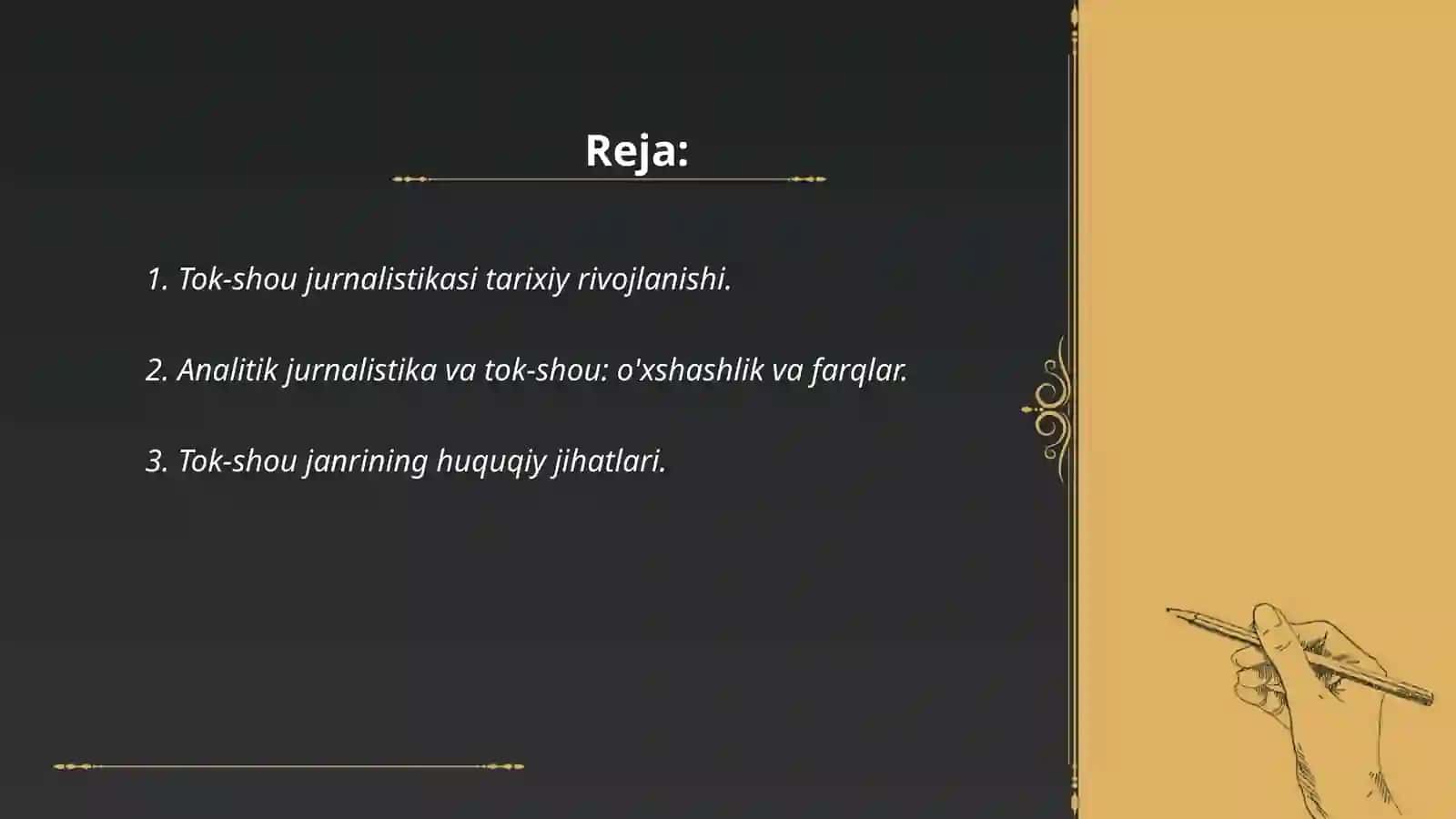 Reja:

1. Tok-shou jurnalistikasi tarixiy rivojlanishi.

2. Analitik jurnalistika va tok-shou: o'xshashlik va farqlar.

3. Tok-shou janrining huquqiy jihatlari.